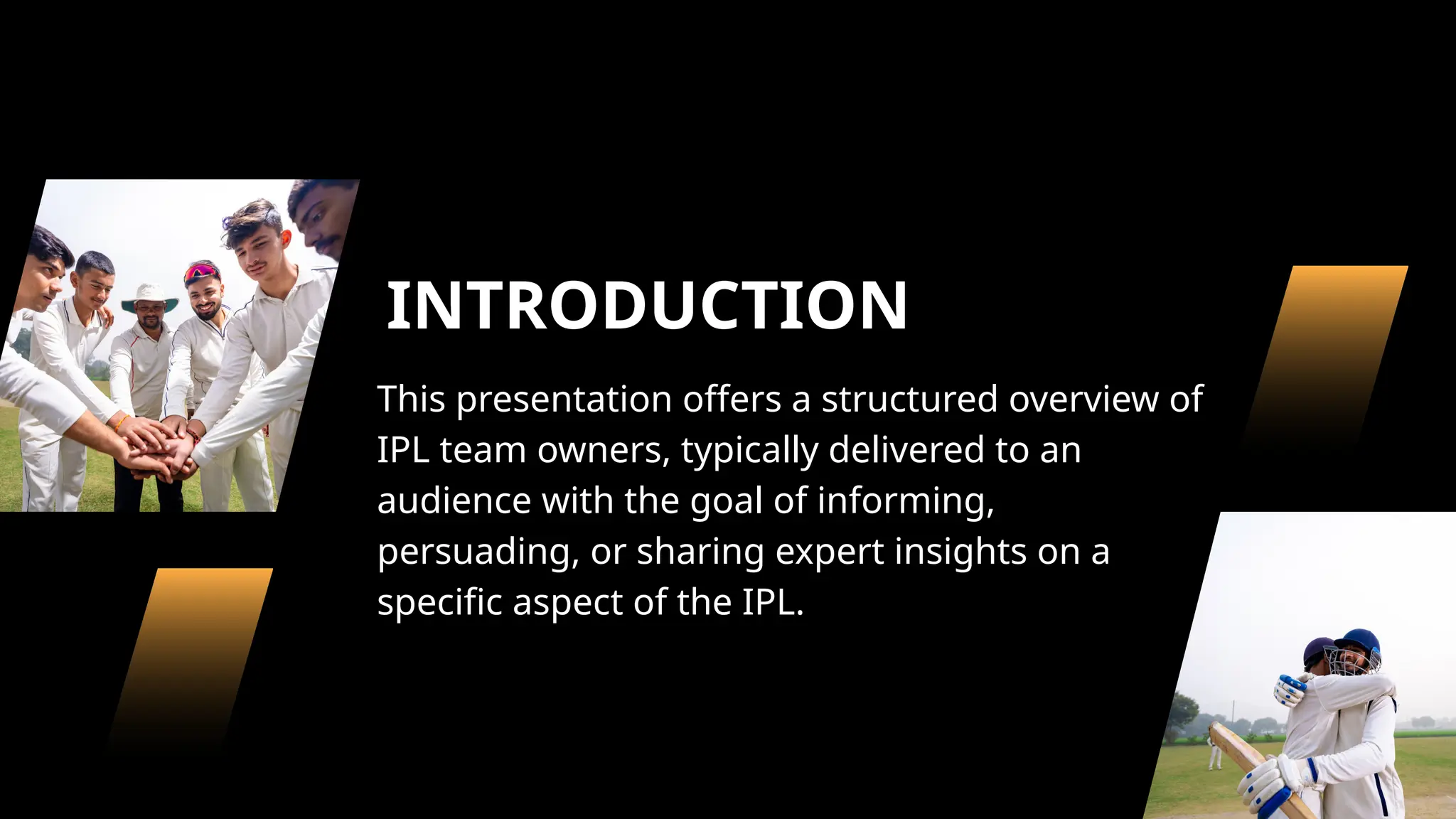 INTRODUCTION

This presentation offers a structured overview of IPL team owners, typically delivered to an audience with the goal of informing, persuading, or sharing expert insights on a specific aspect of the IPL.